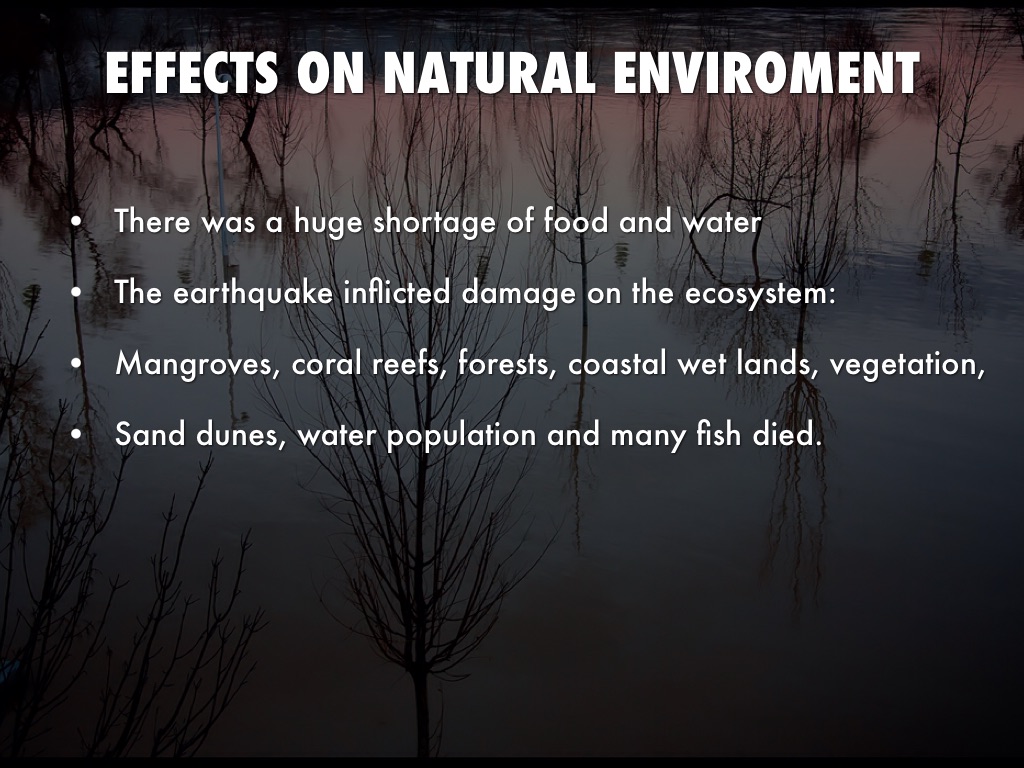 EFFECTS ON NATURAL ENVIROMENT

• There was a huge shortage of food and water
• The earthquake inflicted damage on the ecosystem:
• Mangroves, coral reefs, forests, coastal wet lands, vegetation,
• Sand dunes, water population and many fish died.